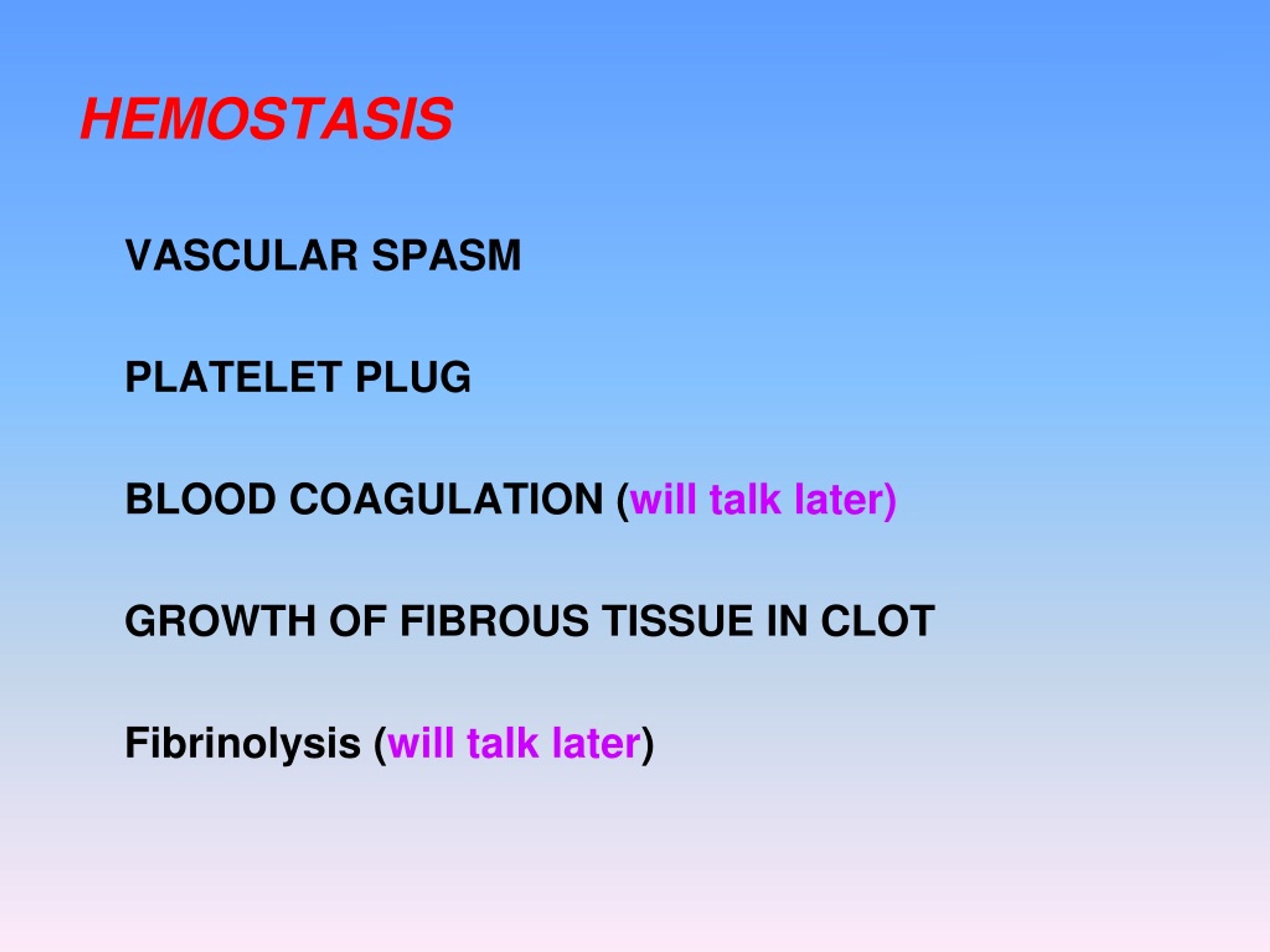 HEMOSTASIS

VASCULAR SPASM

PLATELET PLUG

BLOOD COAGULATION (will talk later)

GROWTH OF FIBROUS TISSUE IN CLOT

Fibrinolysis (will talk later)